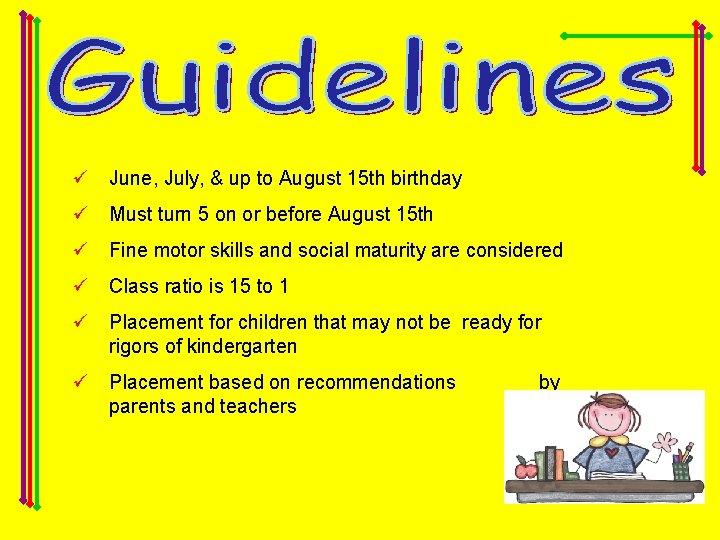 Guidelines

✓ June, July, & up to August 15th birthday

✓ Must turn 5 on or before August 15th

✓ Fine motor skills and social maturity are considered

✓ Class ratio is 15 to 1

✓ Placement for children that may not be ready for rigors of kindergarten

✓ Placement based on recommendations by parents and teachers